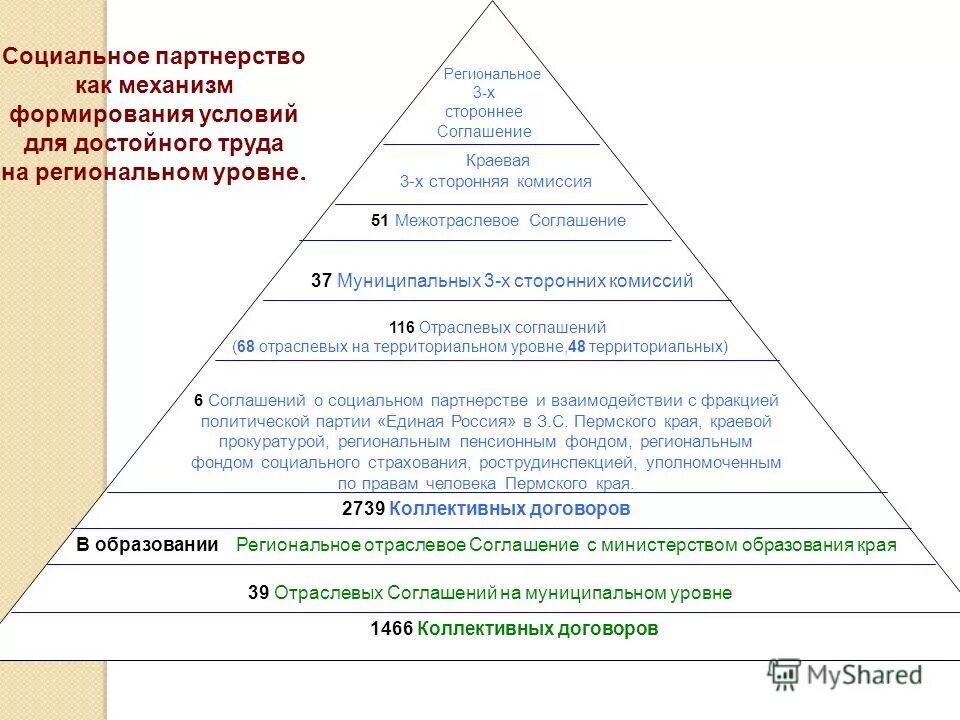 Социальное партнерство как механизм формирования условий для достойного труда на региональном уровне.

Региональное 3-х стороннее Соглашение

Краевая 3-х сторонняя комиссия

51 Межотраслевое Соглашение

37 Муниципальных 3-х сторонних комиссий

116 Отраслевых соглашений (68 отраслевых на территориальном уровне,48 территориальных)

6 Соглашений о социальном партнерстве и взаимодействии с фракцией политической партии «Единая Россия» в З.С. Пермского края, краевой прокуратурой, региональным пенсионным фондом, региональным фондом социального страхования, рострудинспекцией, уполномоченным по правам человека Пермского края.

2739 Коллективных договоров

В образовании Региональное отраслевое Соглашение с министерством образования края

39 Отраслевых Соглашений на муниципальном уровне

1466 Коллективных договоров

MyShared